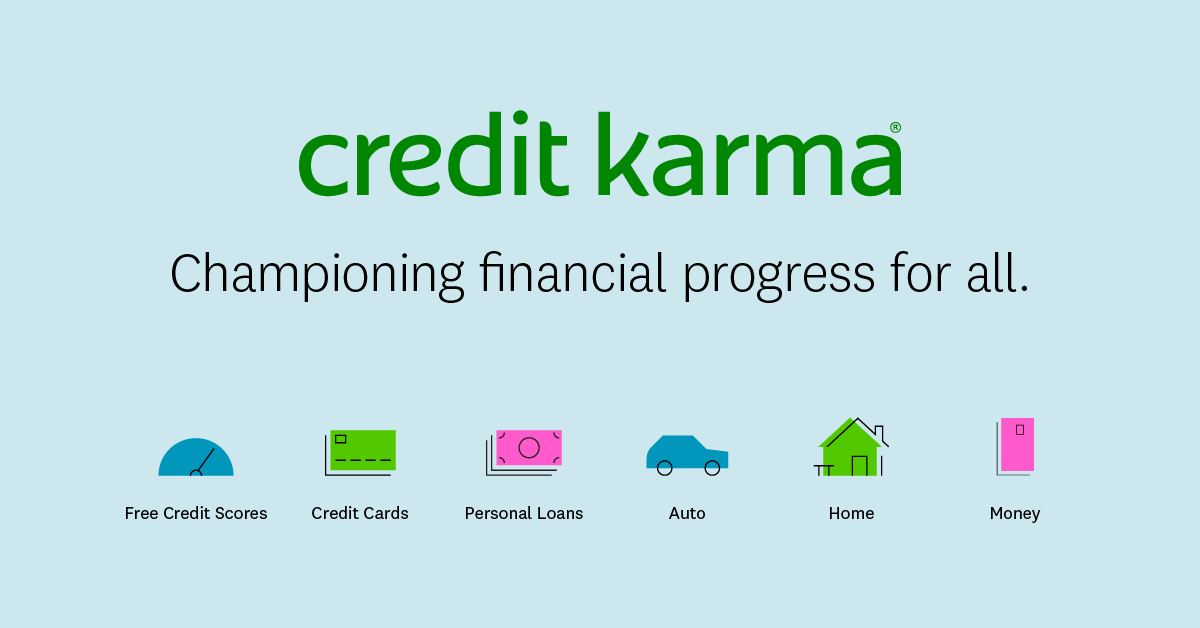 credit karma®

Championing financial progress for all.

Free Credit Scores
Credit Cards
Personal Loans
Auto
Home
Money